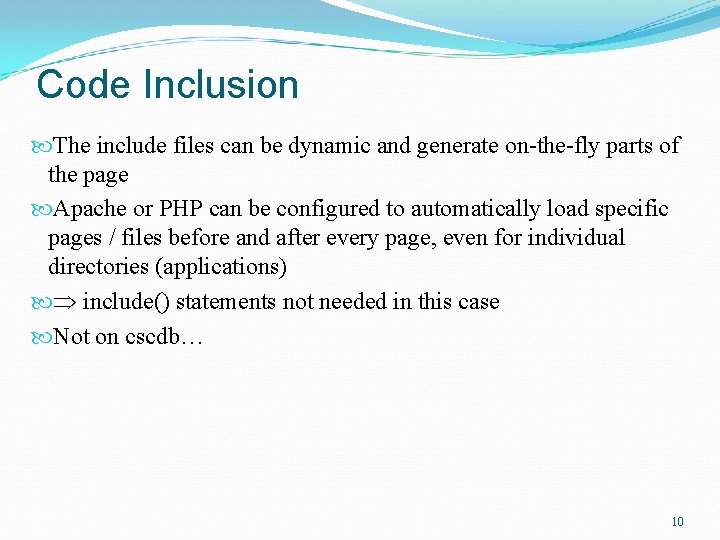 Code Inclusion

The include files can be dynamic and generate on-the-fly parts of the page

Apache or PHP can be configured to automatically load specific pages / files before and after every page, even for individual directories (applications)

$\Rightarrow$ include() statements not needed in this case

Not on cscdb…

10